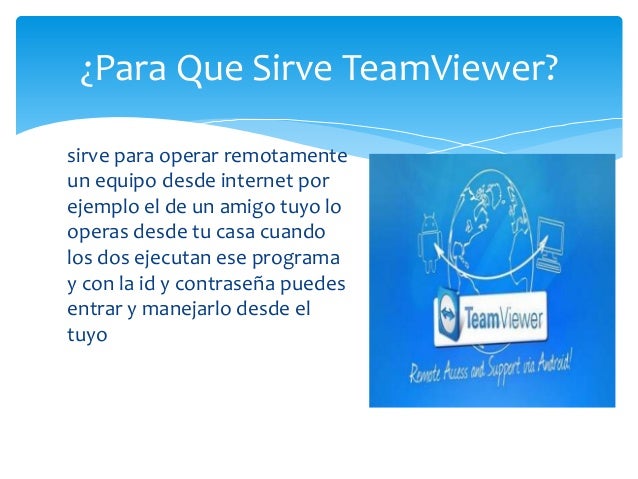 ¿Para Que Sirve TeamViewer?

sirve para operar remotamente un equipo desde internet por ejemplo el de un amigo tuyo lo operas desde tu casa cuando los dos ejecutan ese programa y con la id y contraseña puedes entrar y manejarlo desde el tuyo

TeamViewer

Remote Access and Support via Android!